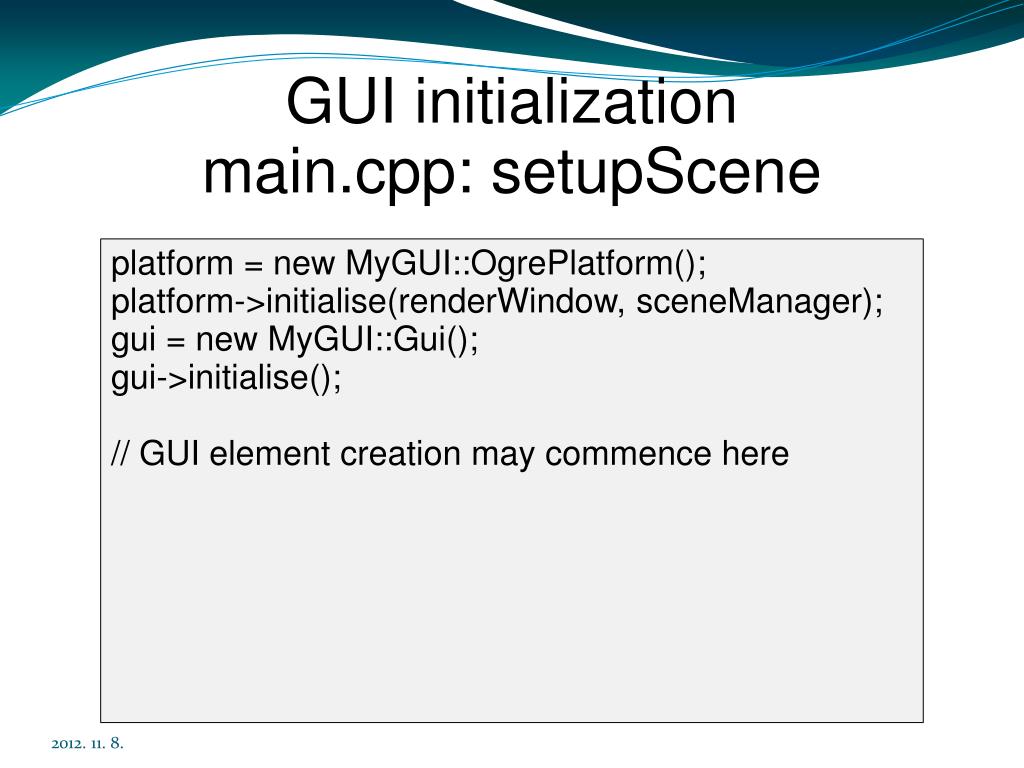 GUI initialization
main.cpp: setupScene

platform = new MyGUI::OgrePlatform();
platform->initialise(renderWindow, sceneManager);
gui = new MyGUI::Gui();
gui->initialise();

// GUI element creation may commence here

2012. 11. 8.